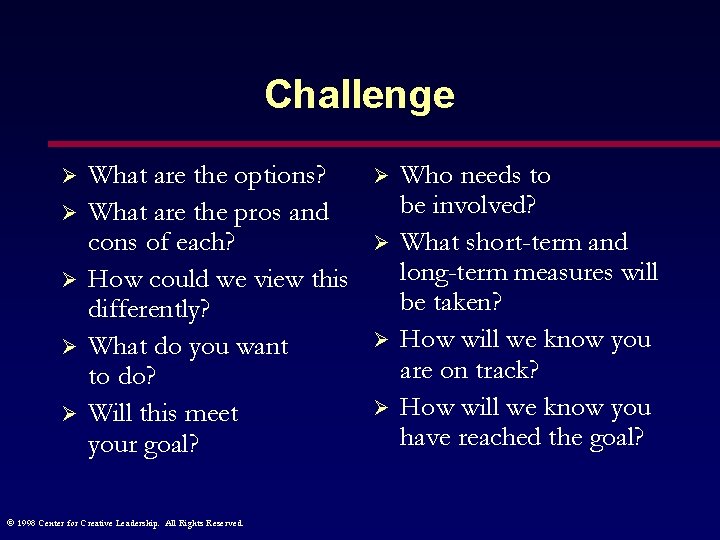 Challenge

➢ What are the options?

➢ What are the pros and cons of each?

➢ How could we view this differently?

➢ What do you want to do?

➢ Will this meet your goal?

➢ Who needs to be involved?

➢ What short-term and long-term measures will be taken?

➢ How will we know you are on track?

➢ How will we know you have reached the goal?

© 1998 Center for Creative Leadership. All Rights Reserved.